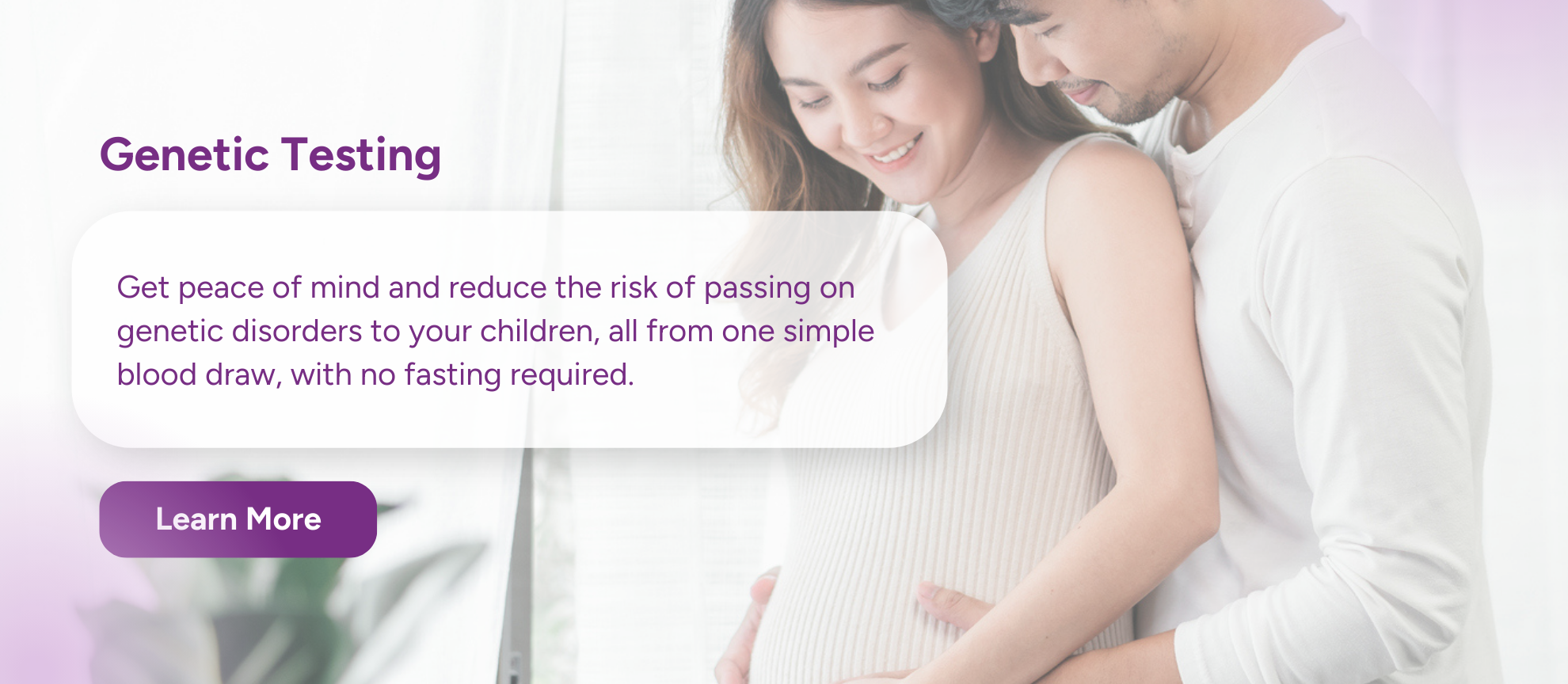 Genetic Testing

Get peace of mind and reduce the risk of passing on genetic disorders to your children, all from one simple blood draw, with no fasting required.

Learn More